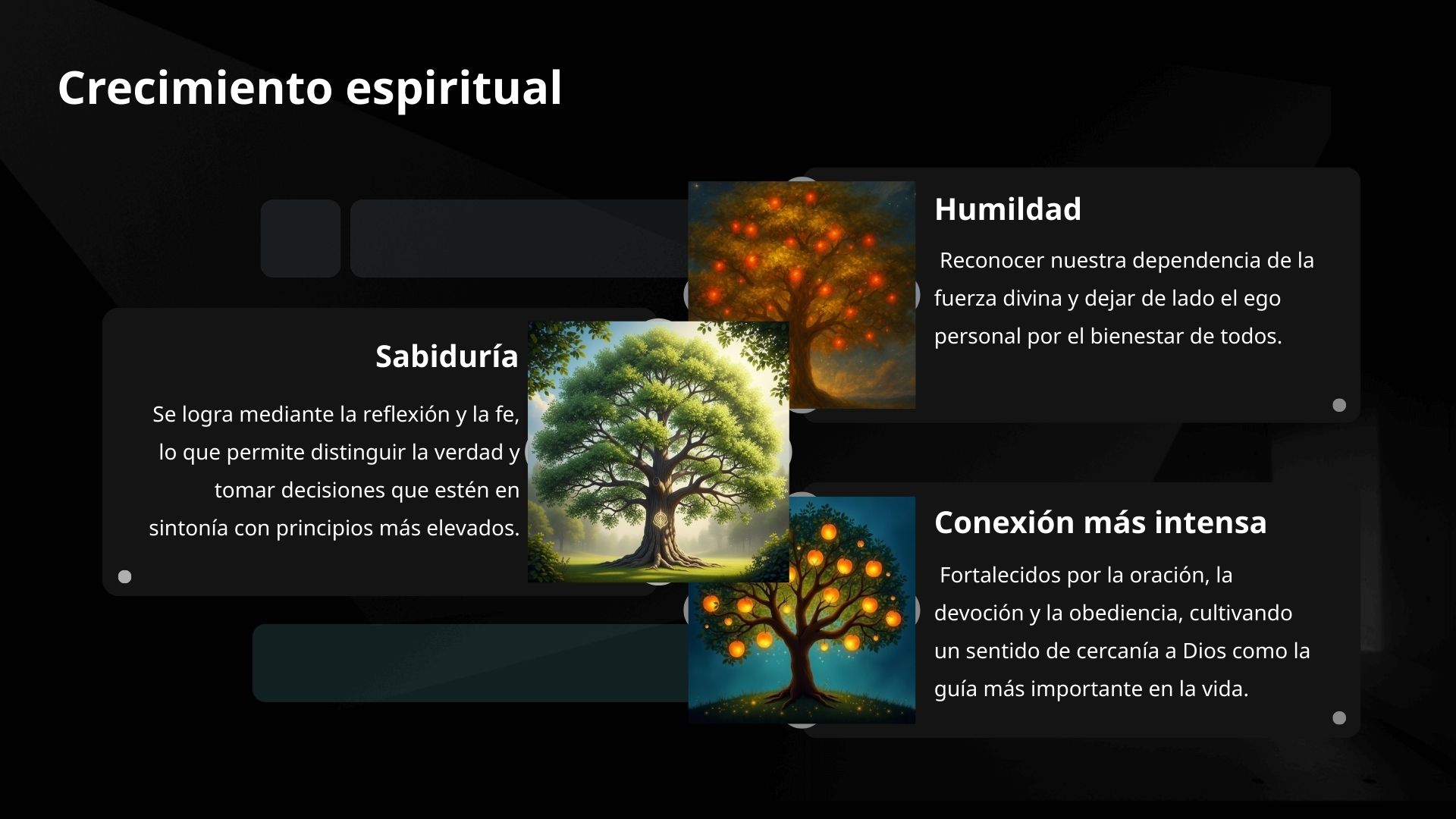 Crecimiento espiritual

Humildad

Reconocer nuestra dependencia de la fuerza divina y dejar de lado el ego personal por el bienestar de todos.

Sabiduría

Se logra mediante la reflexión y la fe, lo que permite distinguir la verdad y tomar decisiones que estén en sintonía con principios más elevados.

Conexión más intensa

Fortalecidos por la oración, la devoción y la obediencia, cultivando un sentido de cercanía a Dios como la guía más importante en la vida.